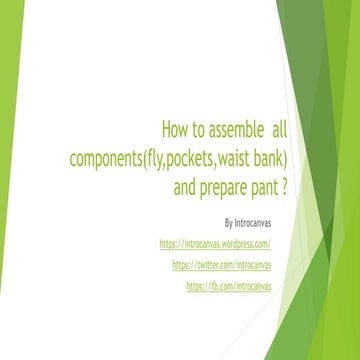 How to assemble  all components(fly,pockets,waist bank) and prepare pant ?

By Introcanvas

https://introcanvas.wordpress.com/

https://twitter.com/introcanvas

https://fb.com/introcanvas